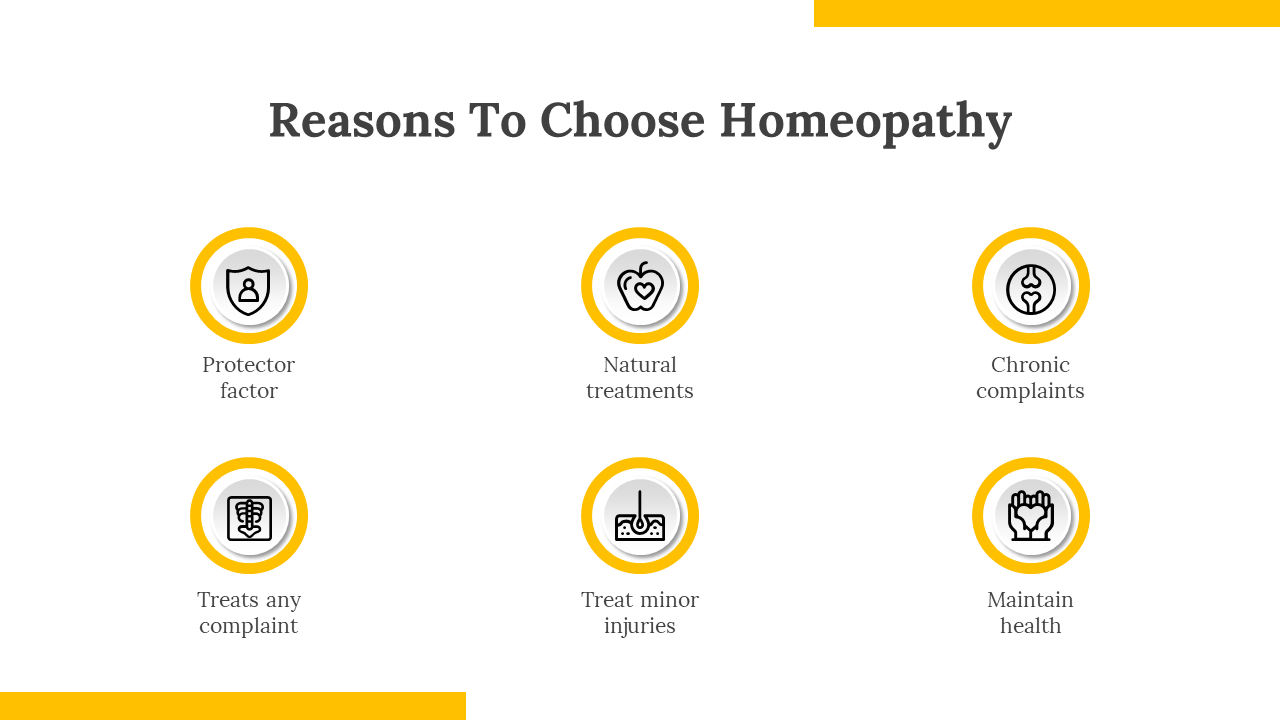 Reasons To Choose Homeopathy

Protector factor

Natural treatments

Chronic complaints

Treats any complaint

Treat minor injuries

Maintain health